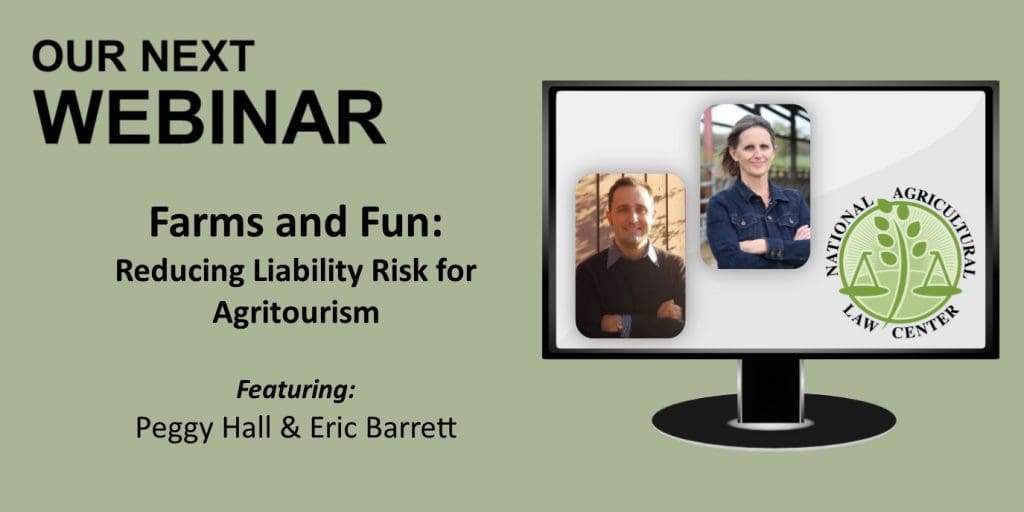 OUR NEXT
WEBINAR

Farms and Fun:
Reducing Liability Risk for Agritourism

Featuring:
Peggy Hall & Eric Barrett

NATIONAL AGRICULTURAL LAW CENTER